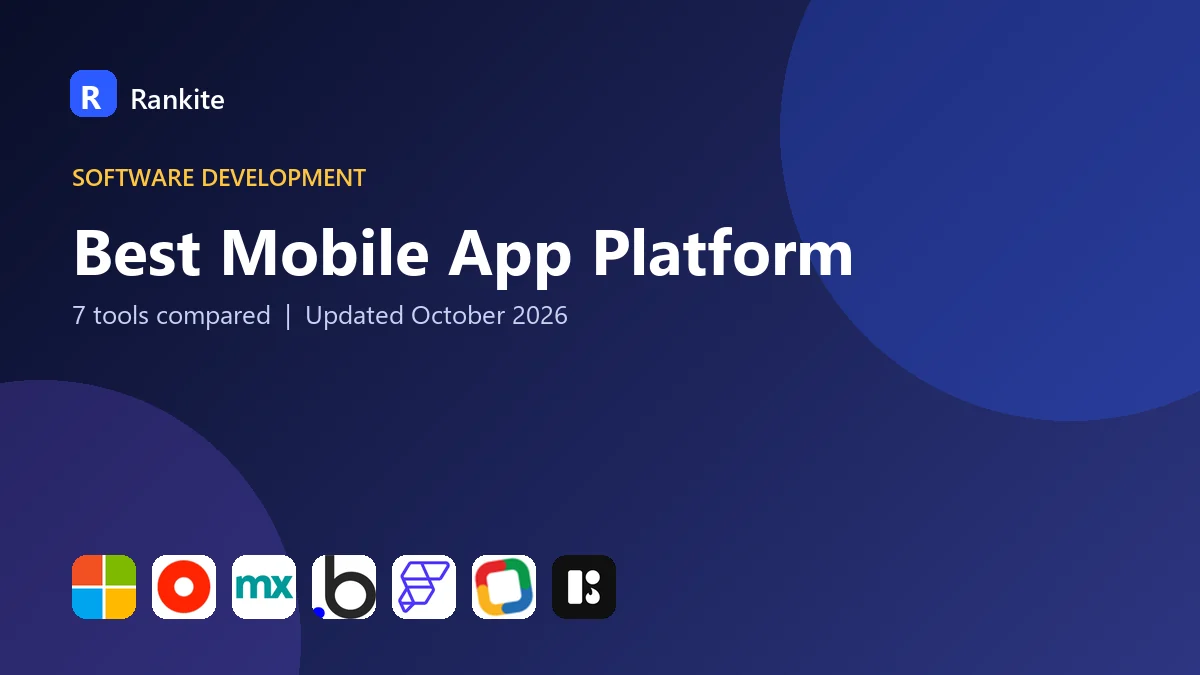 R Rankite

SOFTWARE DEVELOPMENT

Best Mobile App Platform

7 tools compared | Updated October 2026

mx